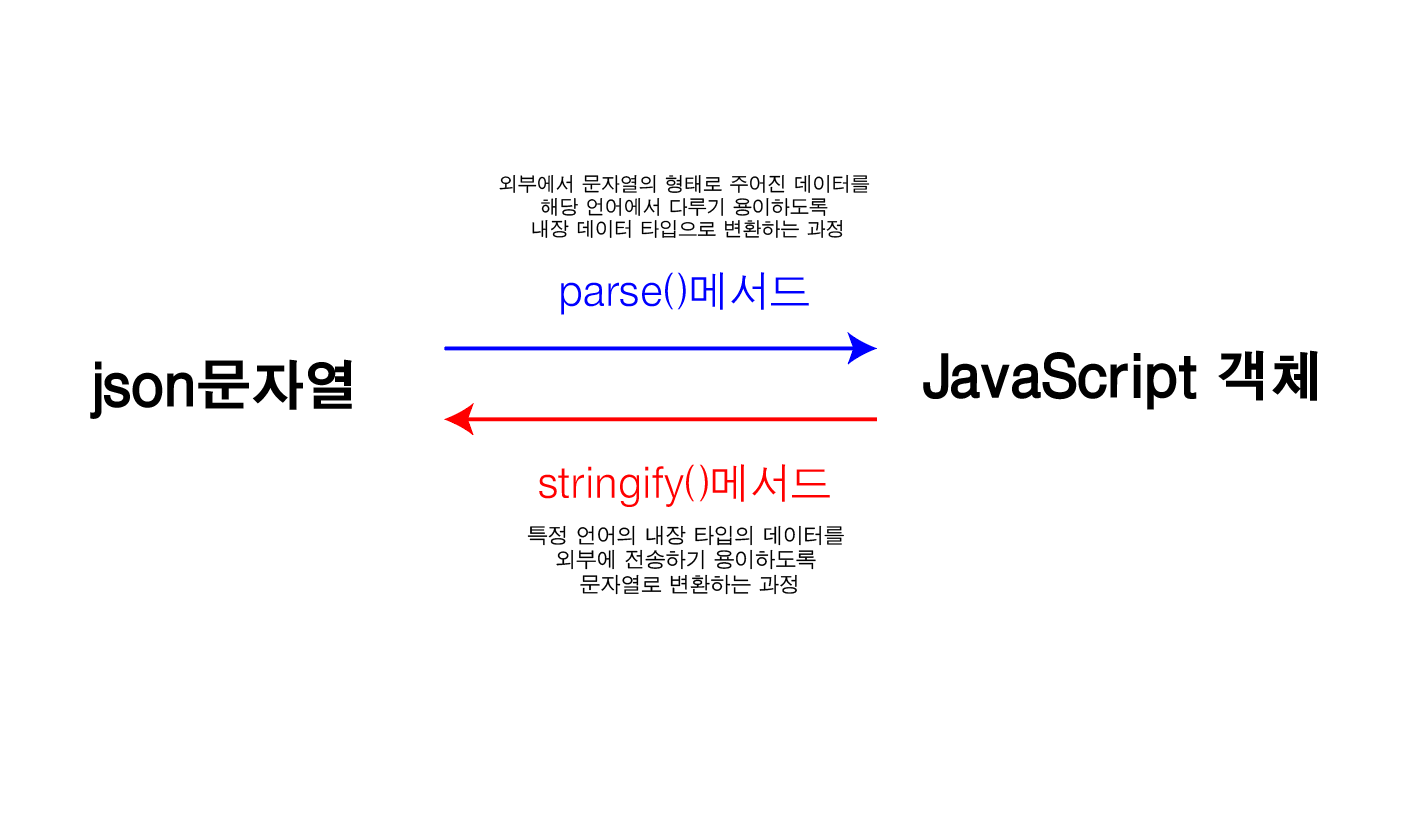 외부에서 문자열의 형태로 주어진 데이터를
해당 언어에서 다루기 용이하도록
내장 데이터 타입으로 변환하는 과정

parse()메서드

json문자열

JavaScript 객체

stringify()메서드

특정 언어의 내장 타입의 데이터를
외부에 전송하기 용이하도록
문자열로 변환하는 과정